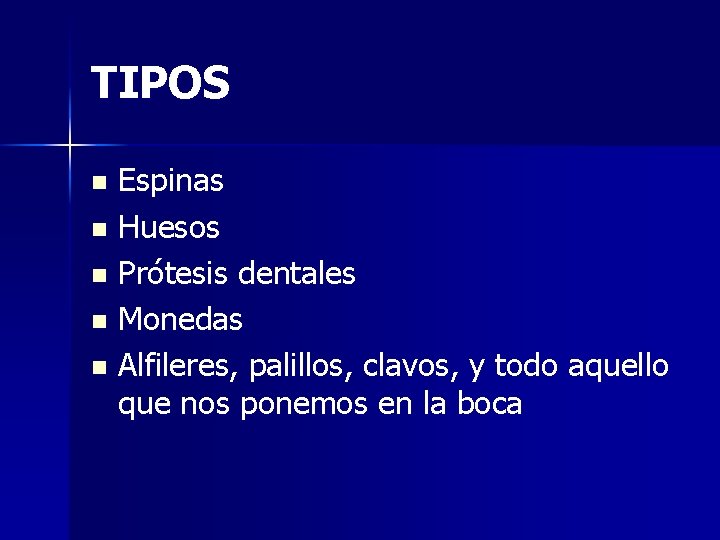 TIPOS

- Espinas
- Huesos
- Prótesis dentales
- Monedas
- Alfileres, palillos, clavos, y todo aquello que nos ponemos en la boca